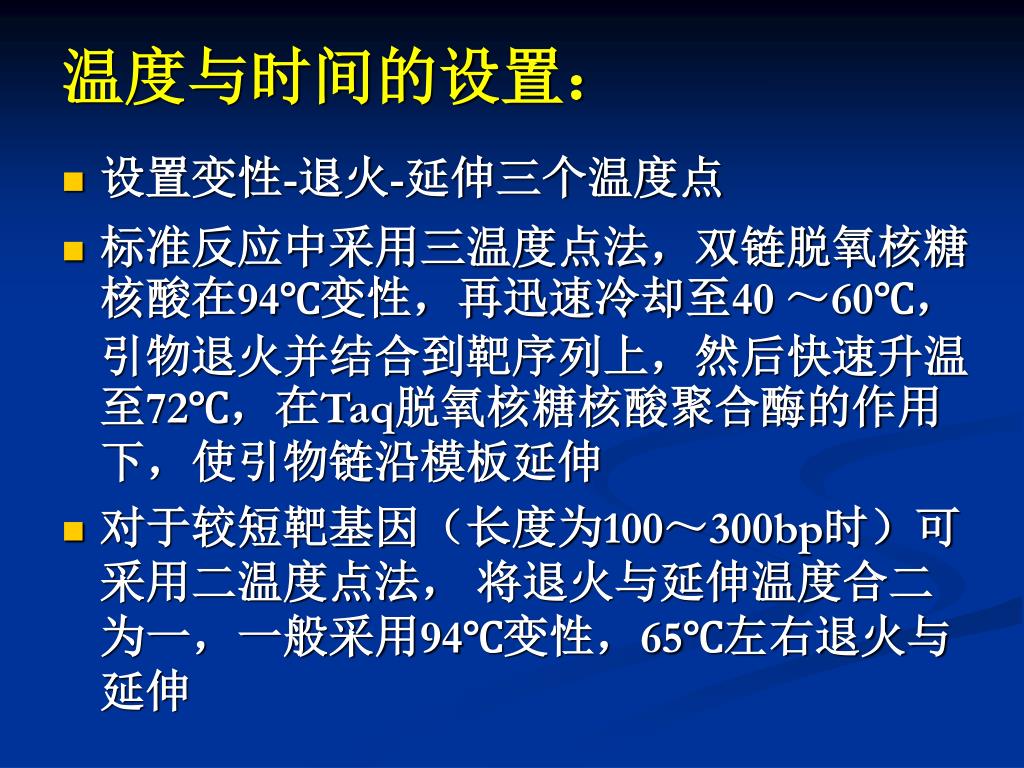 温度与时间的设置：

设置变性-退火-延伸三个温度点

标准反应中采用三温度点法，双链脱氧核糖核酸在94℃变性，再迅速冷却至40 ～60℃，引物退火并结合到靶序列上，然后快速升温至72℃，在Taq脱氧核糖核酸聚合酶的作用下，使引物链沿模板延伸

对于较短靶基因（长度为100～300bp时）可采用二温度点法， 将退火与延伸温度合二为一，一般采用94℃变性，65℃左右退火与延伸